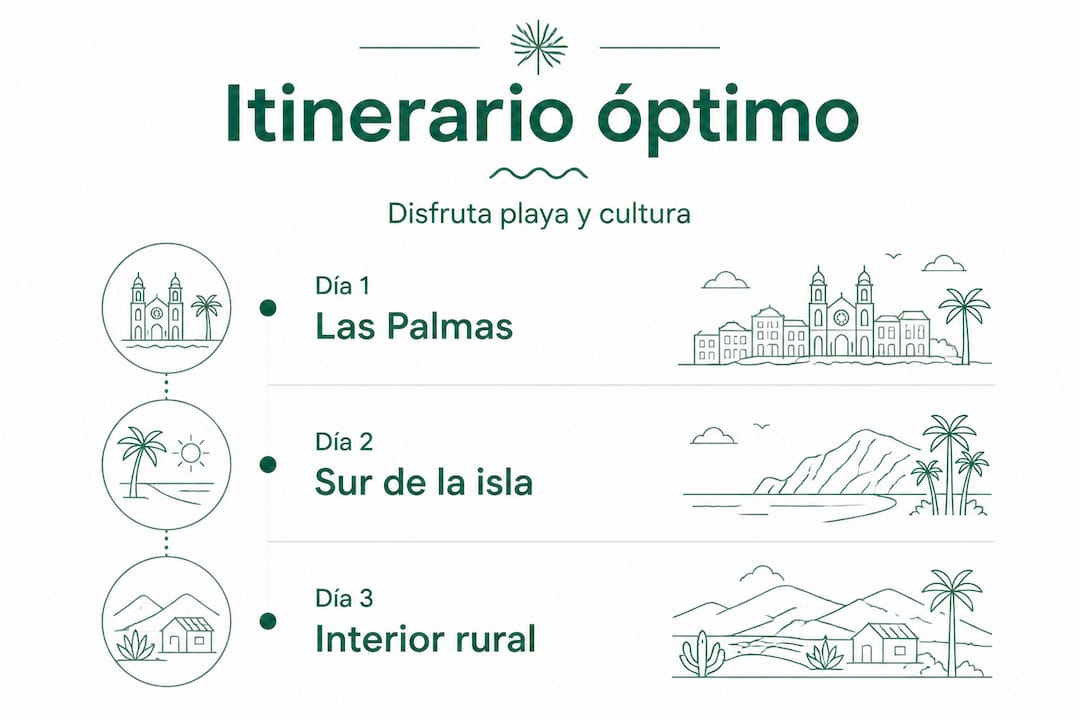 Itinerario óptimo

Disfruta playa y cultura

Día 1
Las Palmas

Día 2
Sur de la isla

Día 3
Interior rural